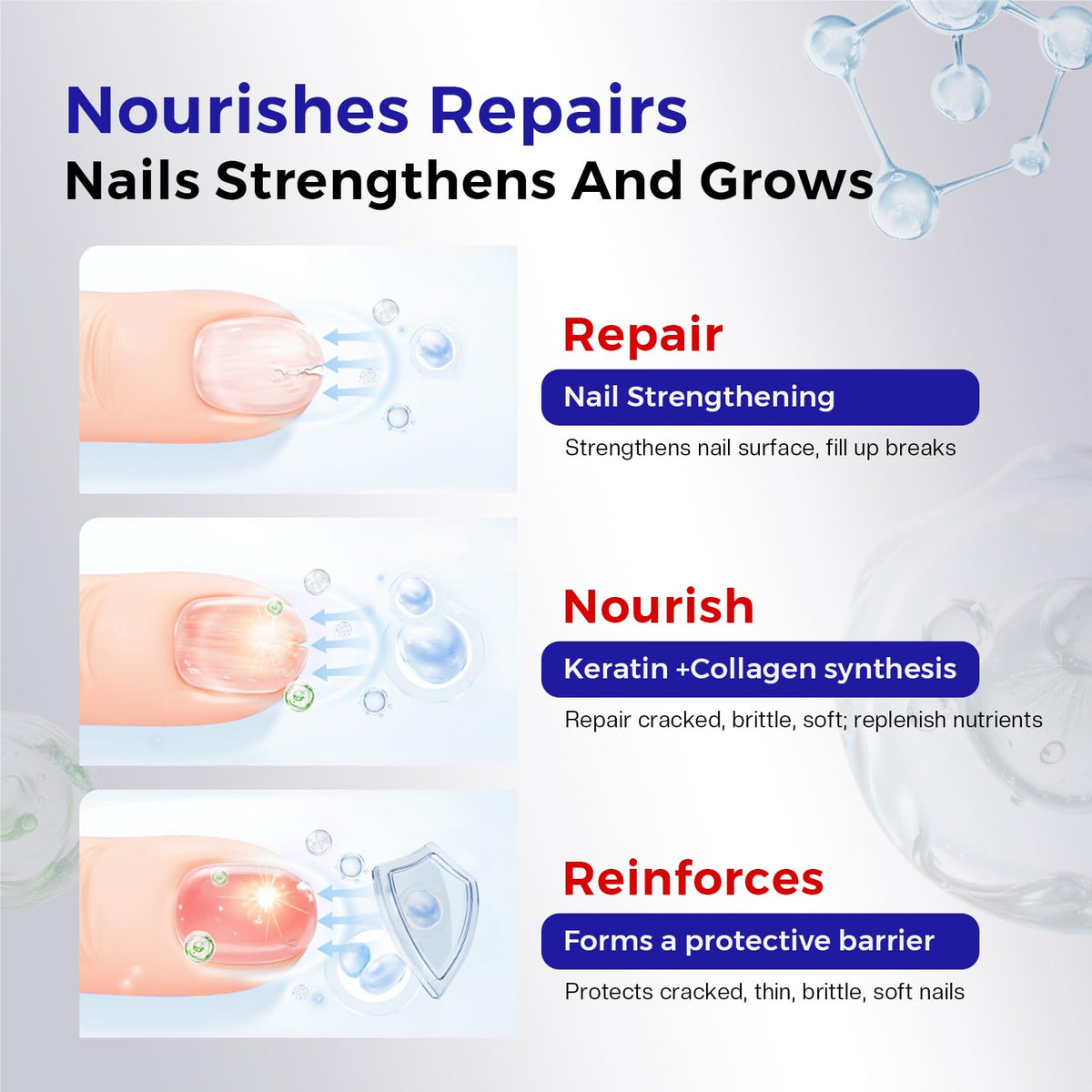 Nourishes Repairs
Nails Strengthens And Grows

Repair
Nail Strengthening
Strengthens nail surface, fill up breaks

Nourish
Keratin +Collagen synthesis
Repair cracked, brittle, soft; replenish nutrients

Reinforces
Forms a protective barrier
Protects cracked, thin, brittle, soft nails